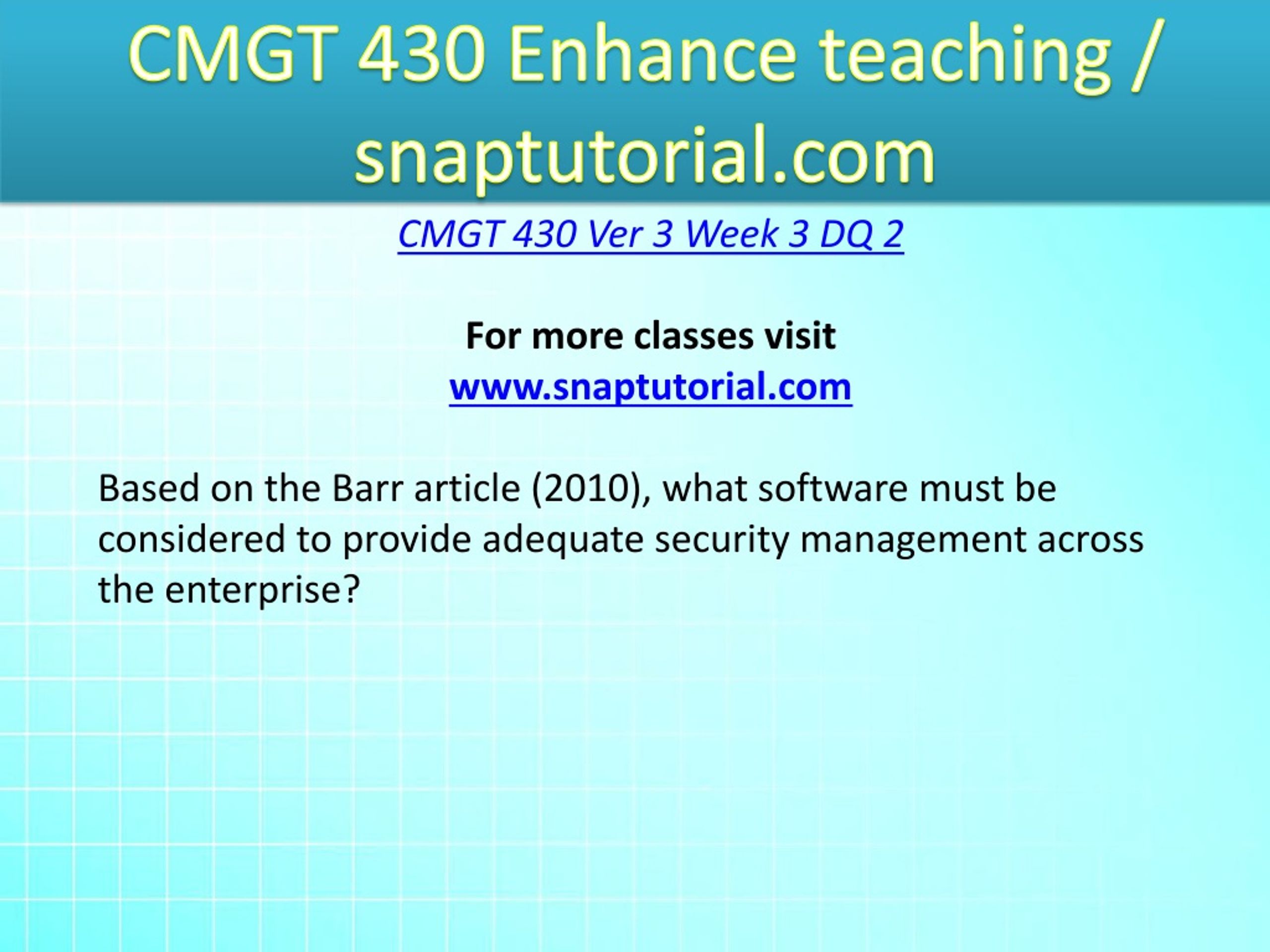 CMGT 430 Enhance teaching / snaptutorial.com

CMGT 430 Ver 3 Week 3 DQ 2

For more classes visit
www.snaptutorial.com

Based on the Barr article (2010), what software must be considered to provide adequate security management across the enterprise?